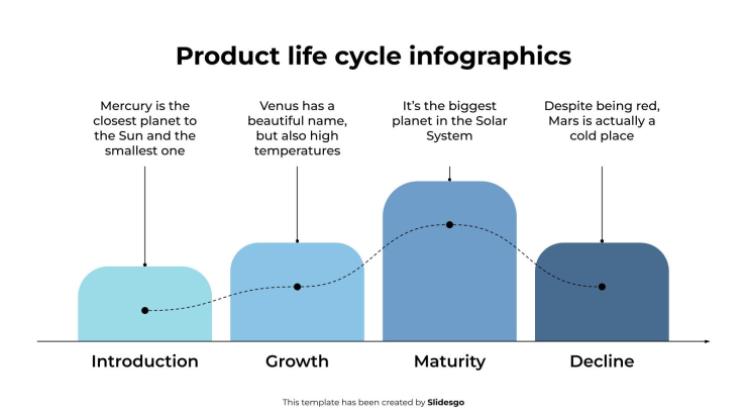 Product life cycle infographics

Mercury is the closest planet to the Sun and the smallest one

Venus has a beautiful name, but also high temperatures

It's the biggest planet in the Solar System

Despite being red, Mars is actually a cold place

Introduction

Growth

Maturity

Decline

This template has been created by Slidesgo